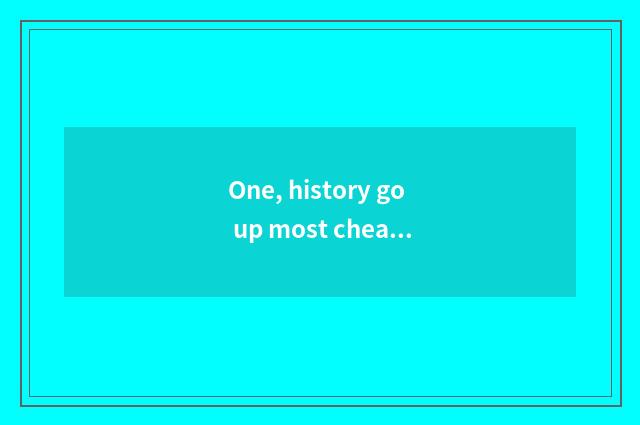 One, history go up most chea...